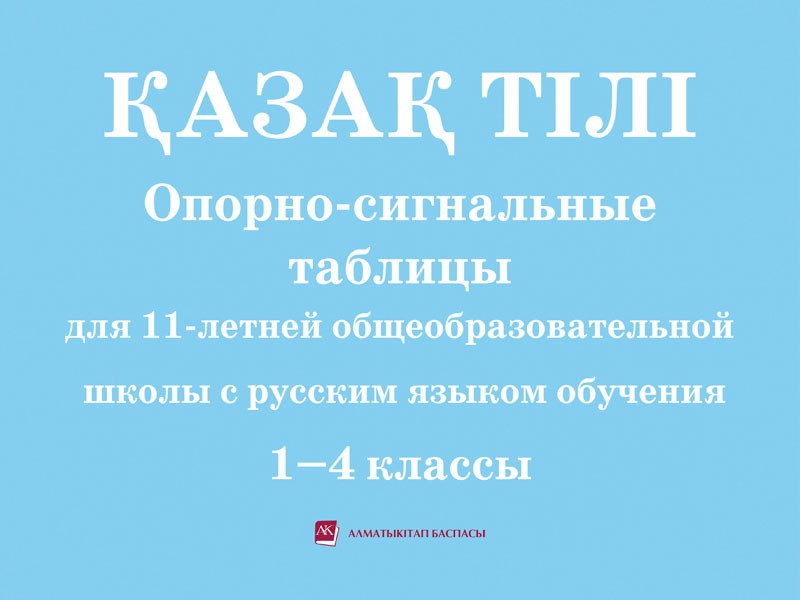 ҚАЗАҚ ТІЛІ

Опорно-сигнальные таблицы

для 11-летней общеобразовательной школы с русским языком обучения

1–4 классы

АК

АЛМАТЫКІТАП БАСПАСЫ